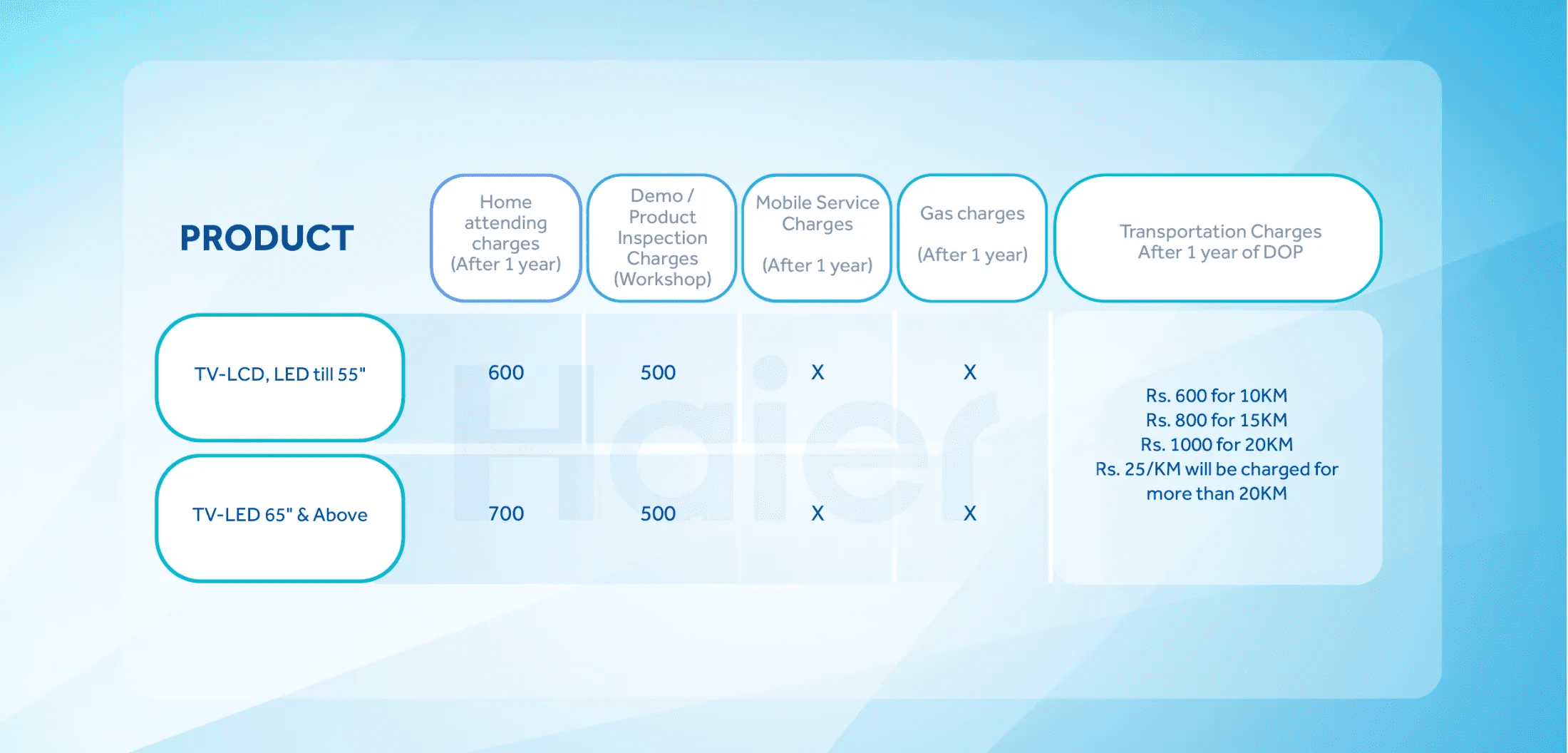 | PRODUCT | Home attending charges (After 1 year) | Demo / Product Inspection Charges (Workshop) | Mobile Service Charges (After 1 year) | Gas charges (After 1 year) | Transportation Charges After 1 year of DOP |
|---|---|---|---|---|---|
| TV-LCD, LED till 55" | 600 | 500 | X | X | Rs. 600 for 10KM Rs. 800 for 15KM Rs. 1000 for 20KM Rs. 25/KM will be charged for more than 20KM |
| TV-LED 65" & Above | 700 | 500 | X | X | |

Haier